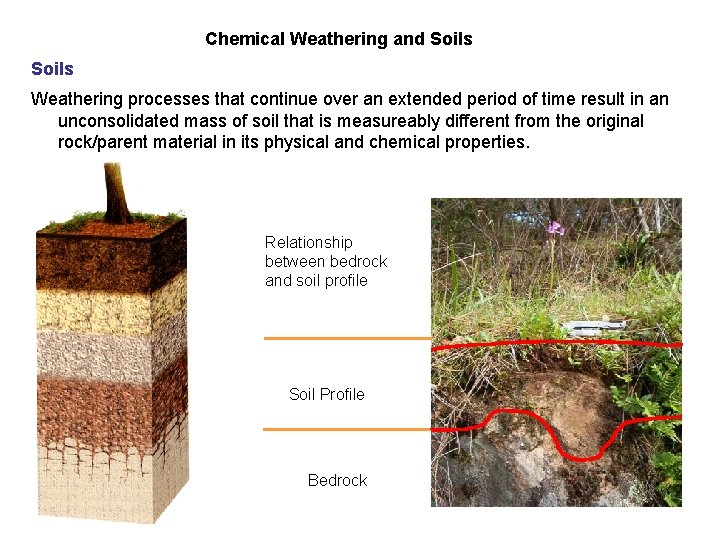 Chemical Weathering and Soils

Soils

Weathering processes that continue over an extended period of time result in an unconsolidated mass of soil that is measureably different from the original rock/parent material in its physical and chemical properties.

Relationship between bedrock and soil profile

Soil Profile

Bedrock